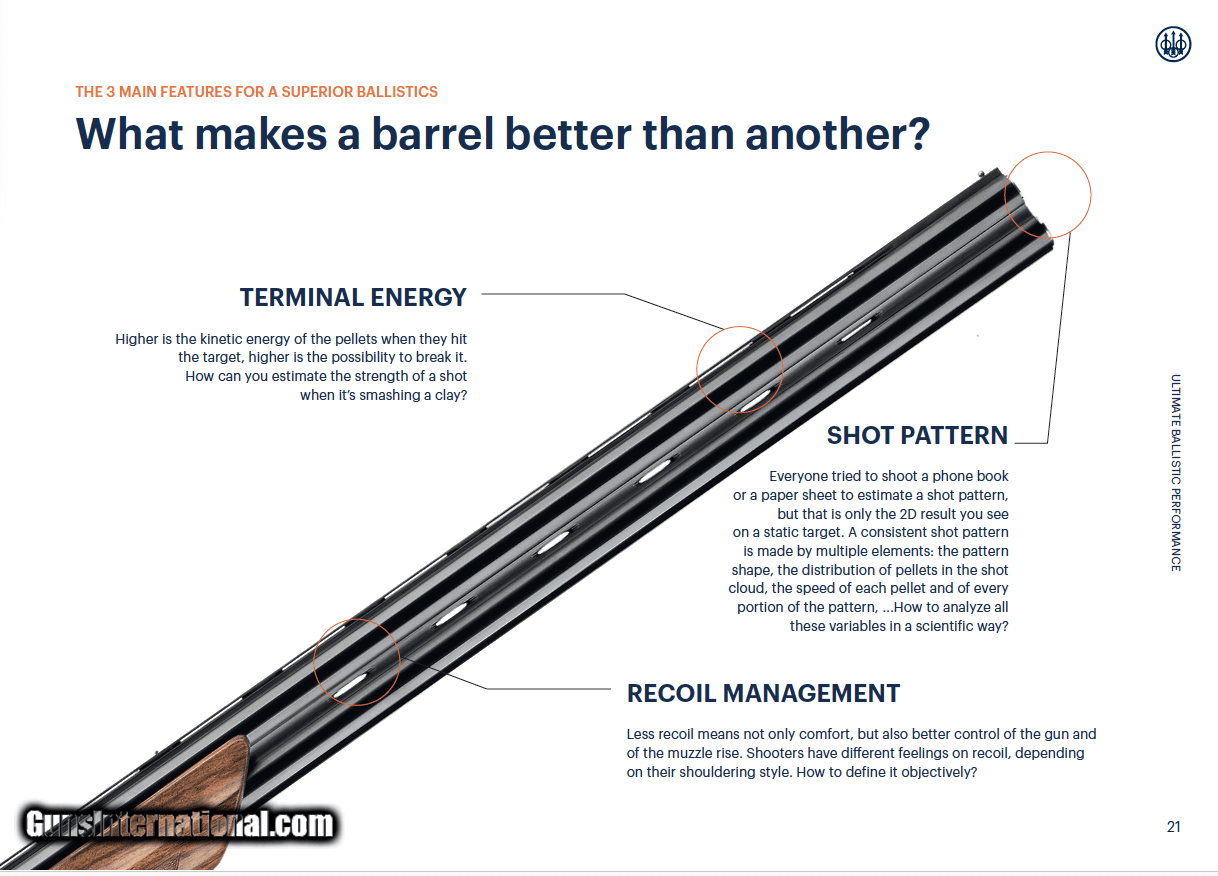 THE 3 MAIN FEATURES FOR A SUPERIOR BALLISTICS

What makes a barrel better than another?

TERMINAL ENERGY

Higher is the kinetic energy of the pellets when they hit the target, higher is the possibility to break it. How can you estimate the strength of a shot when it's smashing a clay?

SHOT PATTERN

Everyone tried to shoot a phone book or a paper sheet to estimate a shot pattern, but that is only the 2D result you see on a static target. A consistent shot pattern is made by multiple elements: the pattern shape, the distribution of pellets in the shot cloud, the speed of each pellet and of every portion of the pattern, ...How to analyze all these variables in a scientific way?

RECOIL MANAGEMENT

Less recoil means not only comfort, but also better control of the gun and of the muzzle rise. Shooters have different feelings on recoil, depending on their shouldering style. How to define it objectively?

ULTIMATE BALLISTIC PERFORMANCE

GunsInternational.com

21